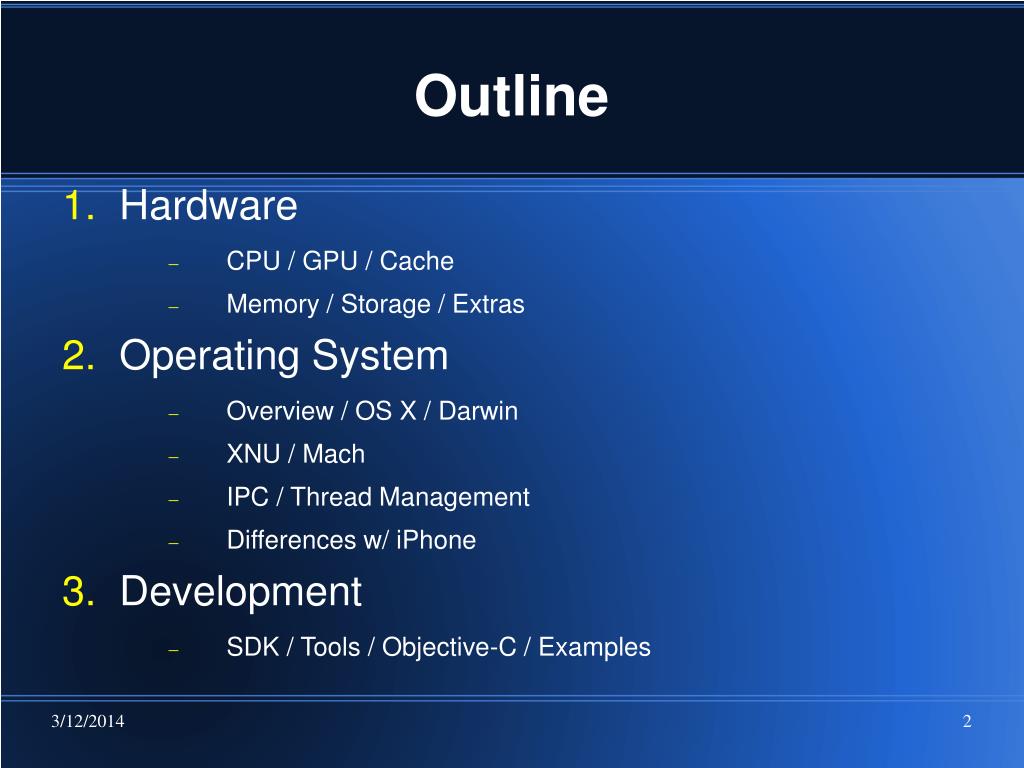 Outline

1. Hardware
– CPU / GPU / Cache
– Memory / Storage / Extras

2. Operating System
– Overview / OS X / Darwin
– XNU / Mach
– IPC / Thread Management
– Differences w/ iPhone

3. Development
– SDK / Tools / Objective-C / Examples

3/12/2014

2